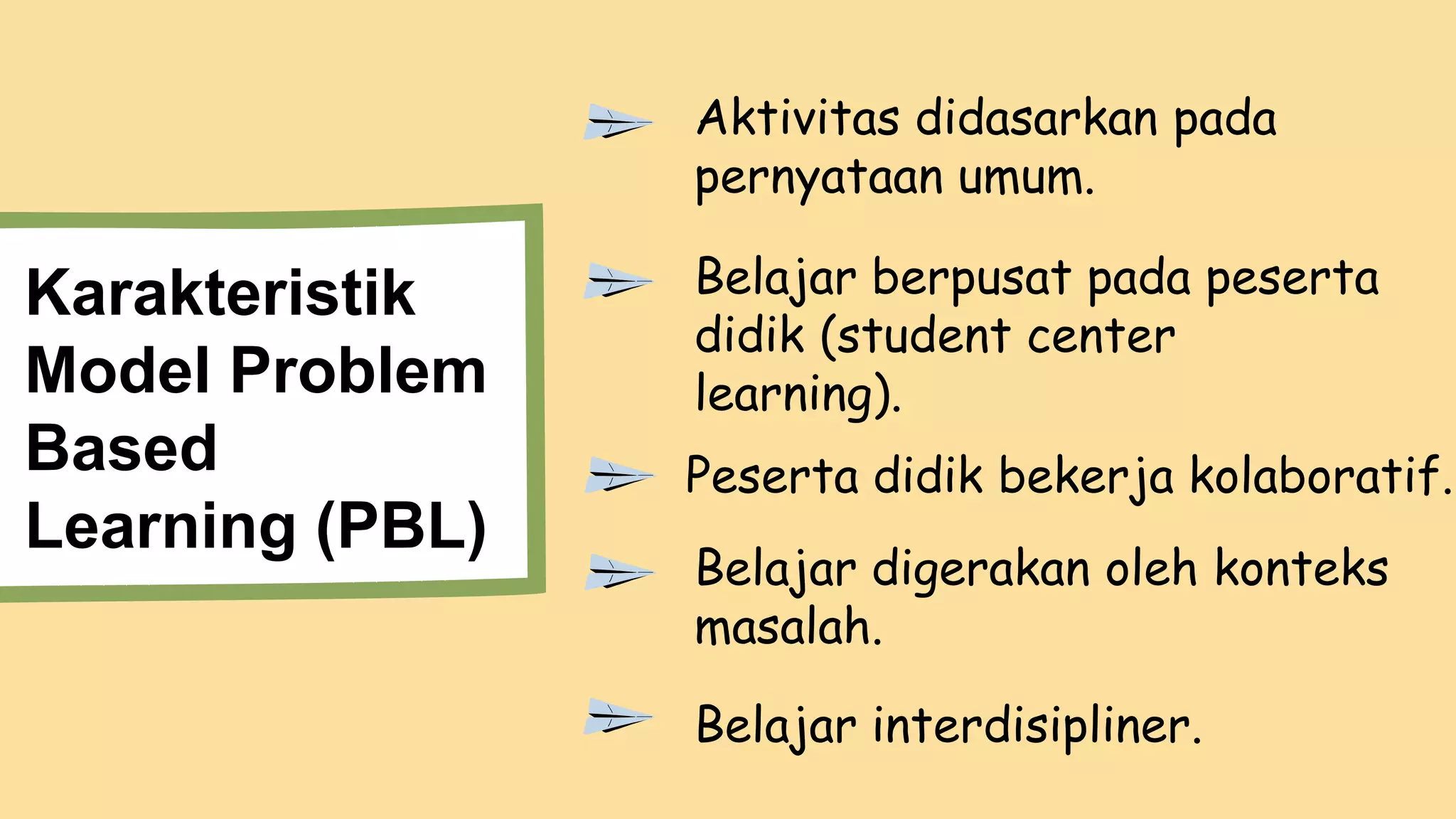 Karakteristik Model Problem Based Learning (PBL)

Aktivitas didasarkan pada pernyataan umum.

Belajar berpusat pada peserta didik (student center learning).

Peserta didik bekerja kolaboratif.

Belajar digerakan oleh konteks masalah.

Belajar interdisipliner.